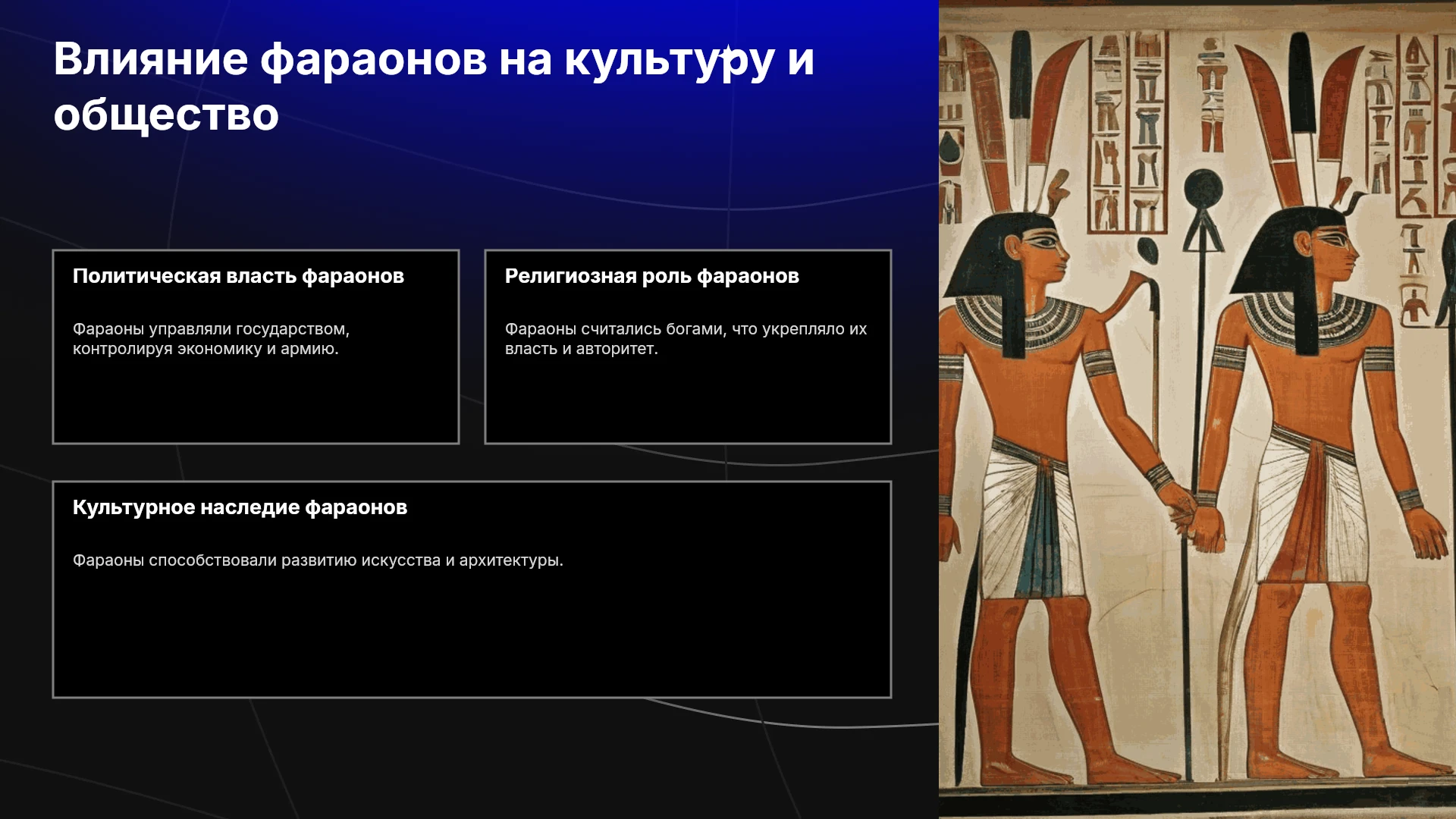 Влияние фараонов на культуру и общество

Политическая власть фараонов

Фараоны управляли государством, контролируя экономику и армию.

Религиозная роль фараонов

Фараоны считались богами, что укрепляло их власть и авторитет.

Культурное наследие фараонов

Фараоны способствовали развитию искусства и архитектуры.